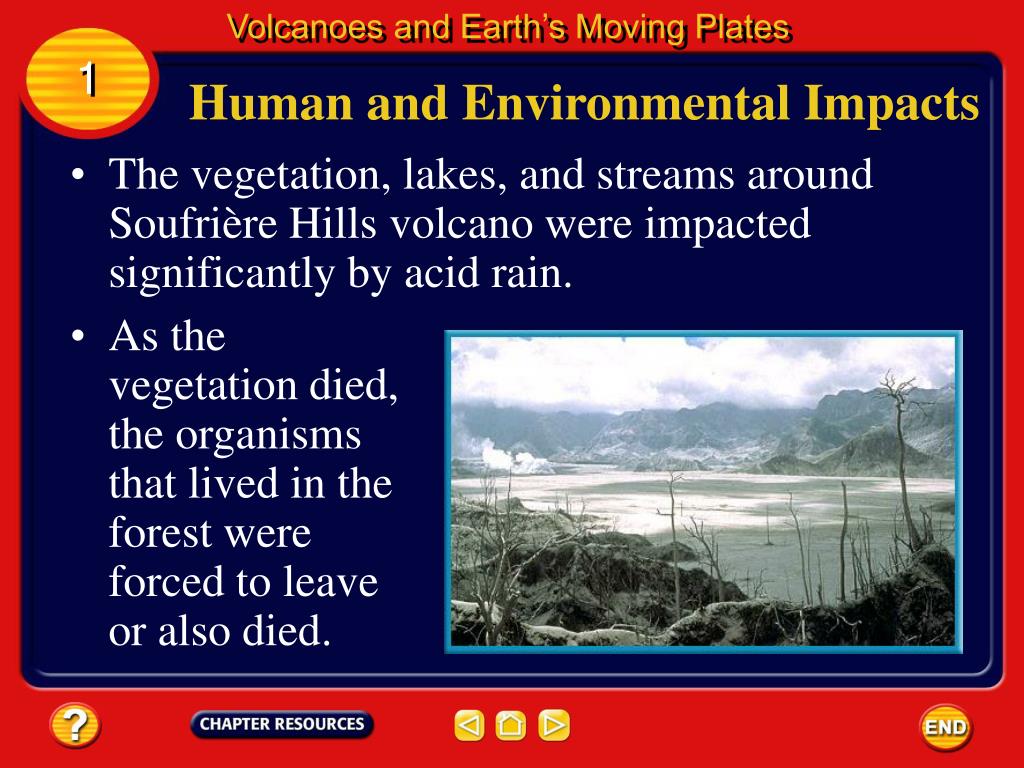 Volcanoes and Earth's Moving Plates

1

Human and Environmental Impacts

• The vegetation, lakes, and streams around Soufrière Hills volcano were impacted significantly by acid rain.

• As the vegetation died, the organisms that lived in the forest were forced to leave or also died.

?

CHAPTER RESOURCES

END